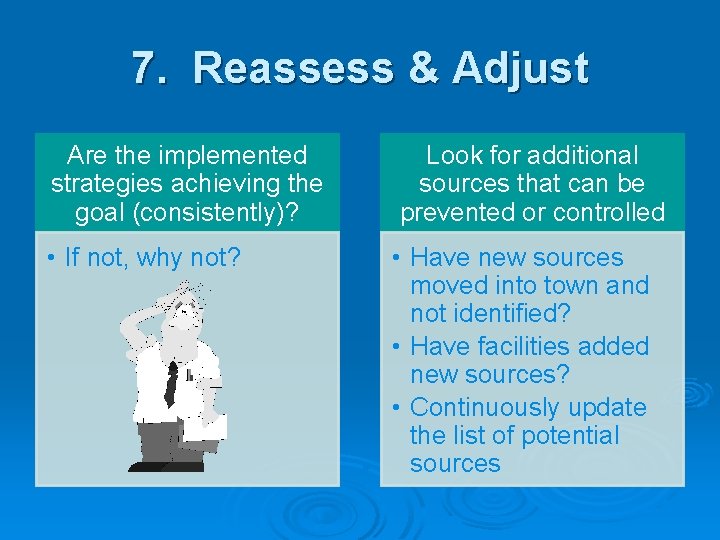 7. Reassess & Adjust

Are the implemented strategies achieving the goal (consistently)?

• If not, why not?

Look for additional sources that can be prevented or controlled

• Have new sources moved into town and not identified?
• Have facilities added new sources?
• Continuously update the list of potential sources